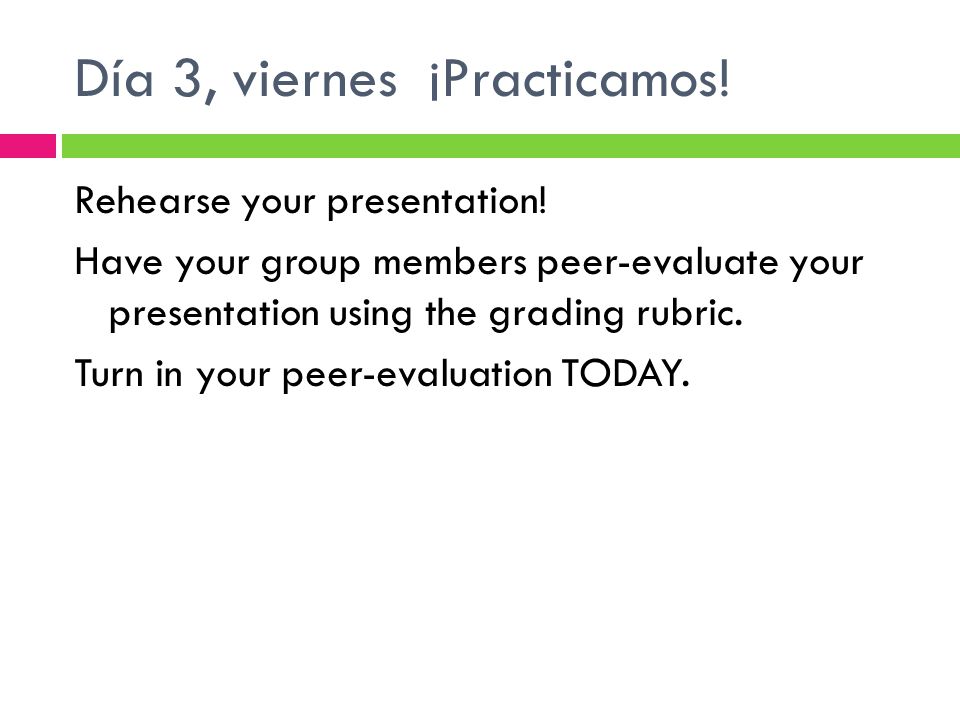 Día 3, viernes ¡Practicamos!

Rehearse your presentation!

Have your group members peer-evaluate your presentation using the grading rubric.

Turn in your peer-evaluation TODAY.